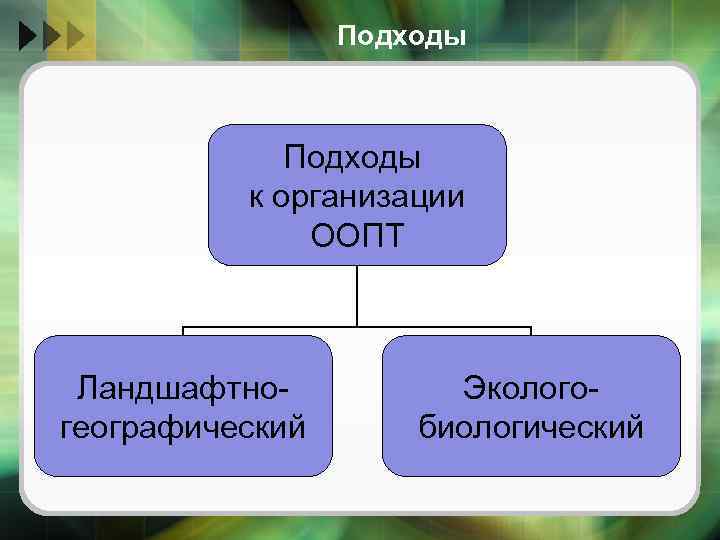 Подходы

Подходы к организации ООПТ

Ландшафтно-географический

Эколого-биологический